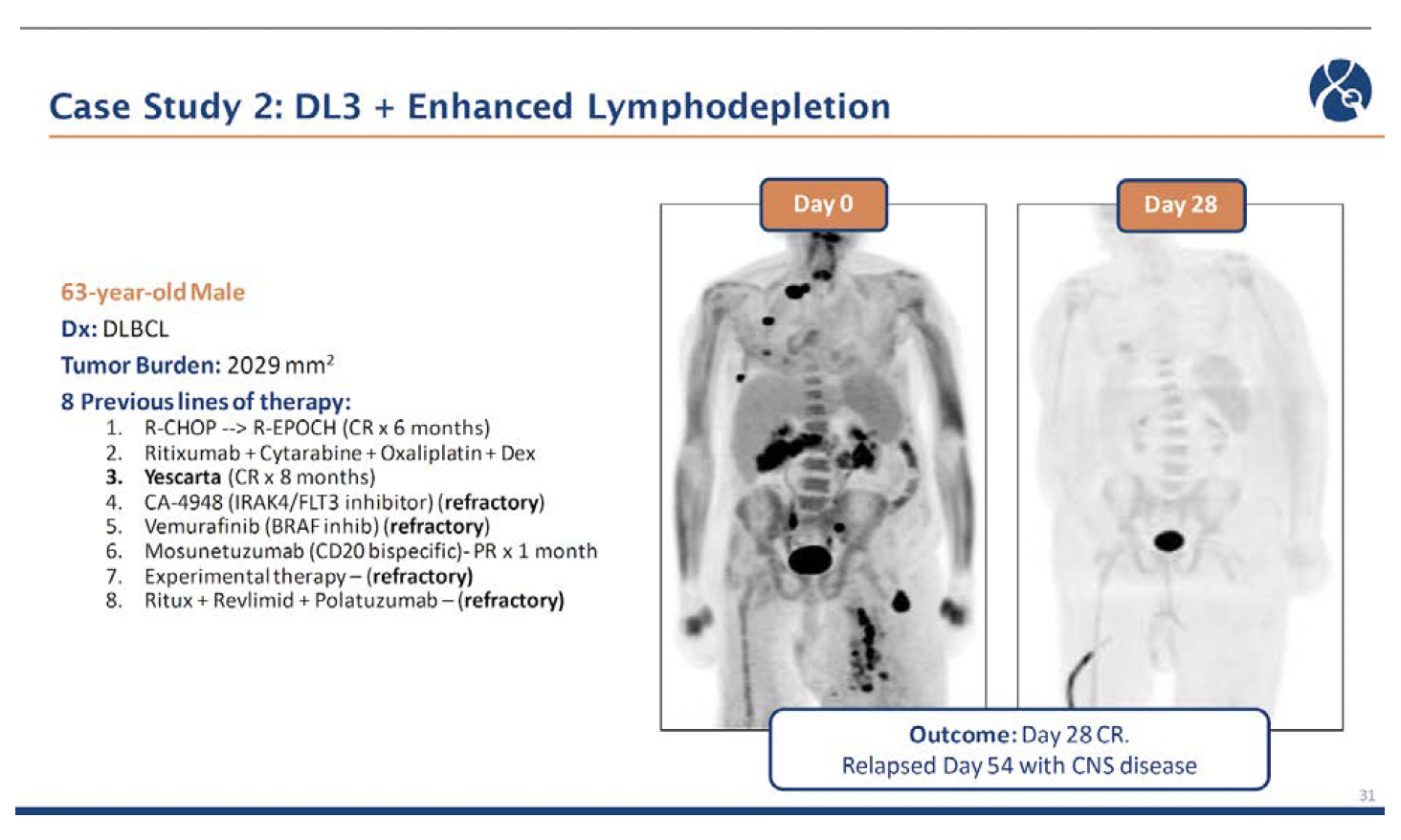 Case Study 2: DL3 + Enhanced Lymphodepletion

63-year-old Male

Dx: DLBCL

Tumor Burden: 2029 mm$^2$

8 Previous lines of therapy:

1. R-CHOP --> R-EPOCH (CR x 6 months)
2. Ritixumab + Cytarabine + Oxaliplatin + Dex
3. Yescarta (CR x 8 months)
4. CA-4948 (IRAK4/FLT3 inhibitor) (refractory)
5. Vemurafinib (BRAF inhib) (refractory)
6. Mosunetuzumab (CD20 bispecific)- PR x 1 month
7. Experimental therapy – (refractory)
8. Ritux + Revlimid + Polatuzumab – (refractory)

Day 0

Day 28

Outcome: Day 28 CR.
Relapsed Day 54 with CNS disease

31